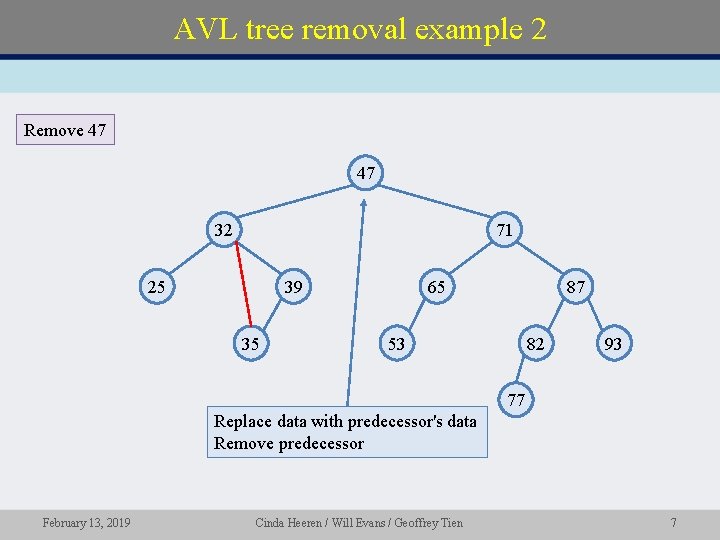 AVL tree removal example 2

Remove 47

47

32

71

25

39

65

87

35

53

82

93

77

Replace data with predecessor's data
Remove predecessor

February 13, 2019

Cinda Heeren / Will Evans / Geoffrey Tien

7